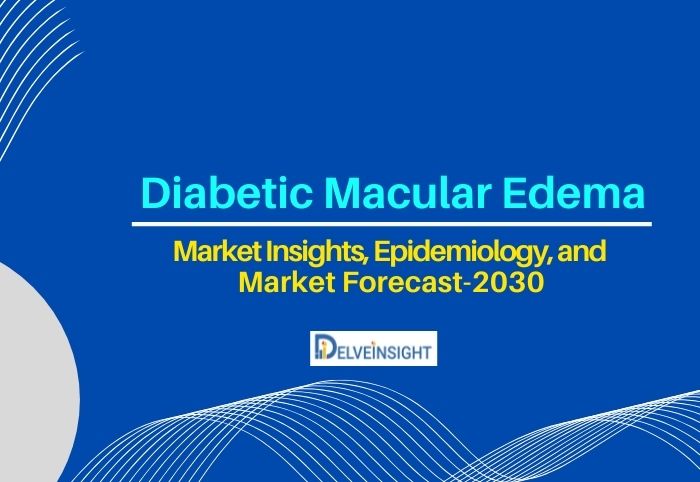 Diabetic Macular Edema

Market Insights, Epidemiology, and Market Forecast-2030

DELVEINSIGHT